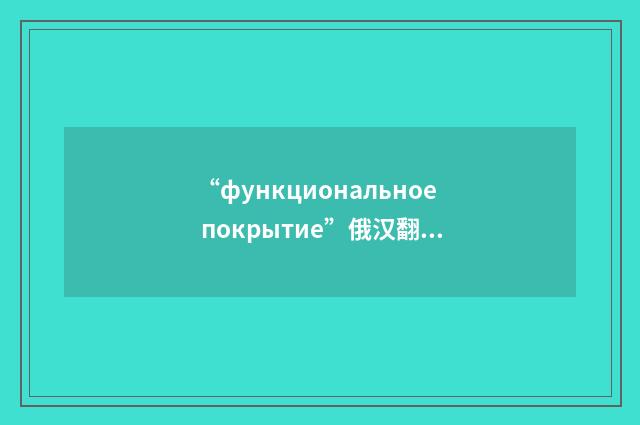 “функциональное покрытие”俄汉翻...